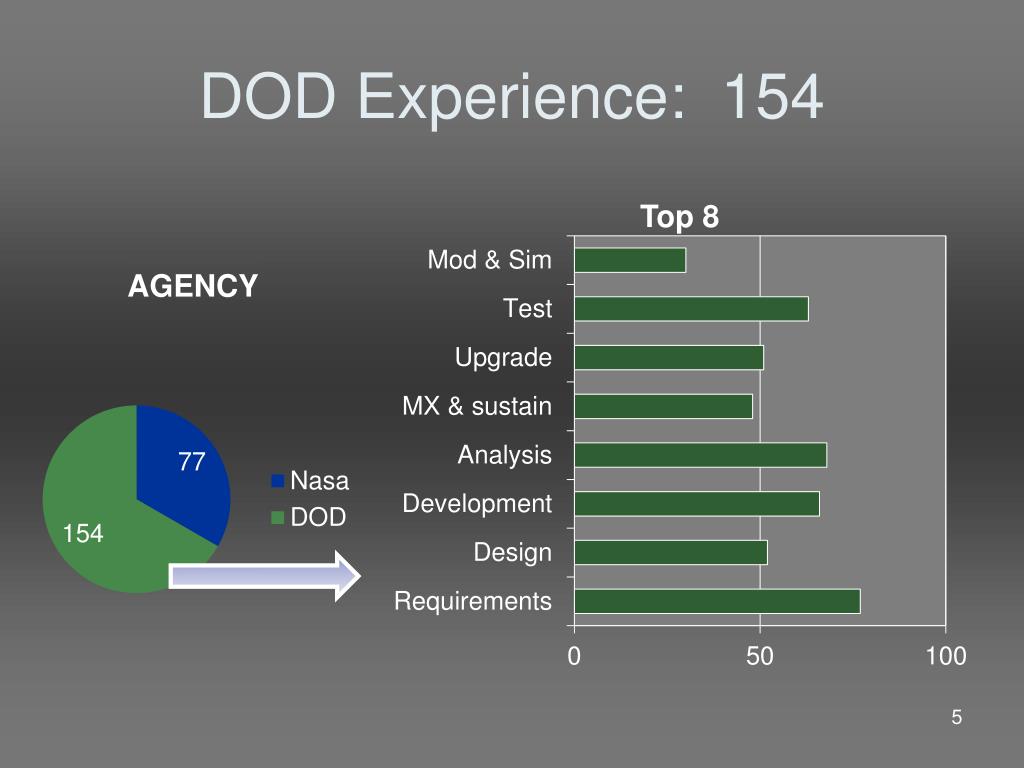 DOD Experience: 154

AGENCY

77

154

Nasa
DOD

Top 8

Mod & Sim
Test
Upgrade
MX & sustain
Analysis
Development
Design
Requirements

0
50
100

5